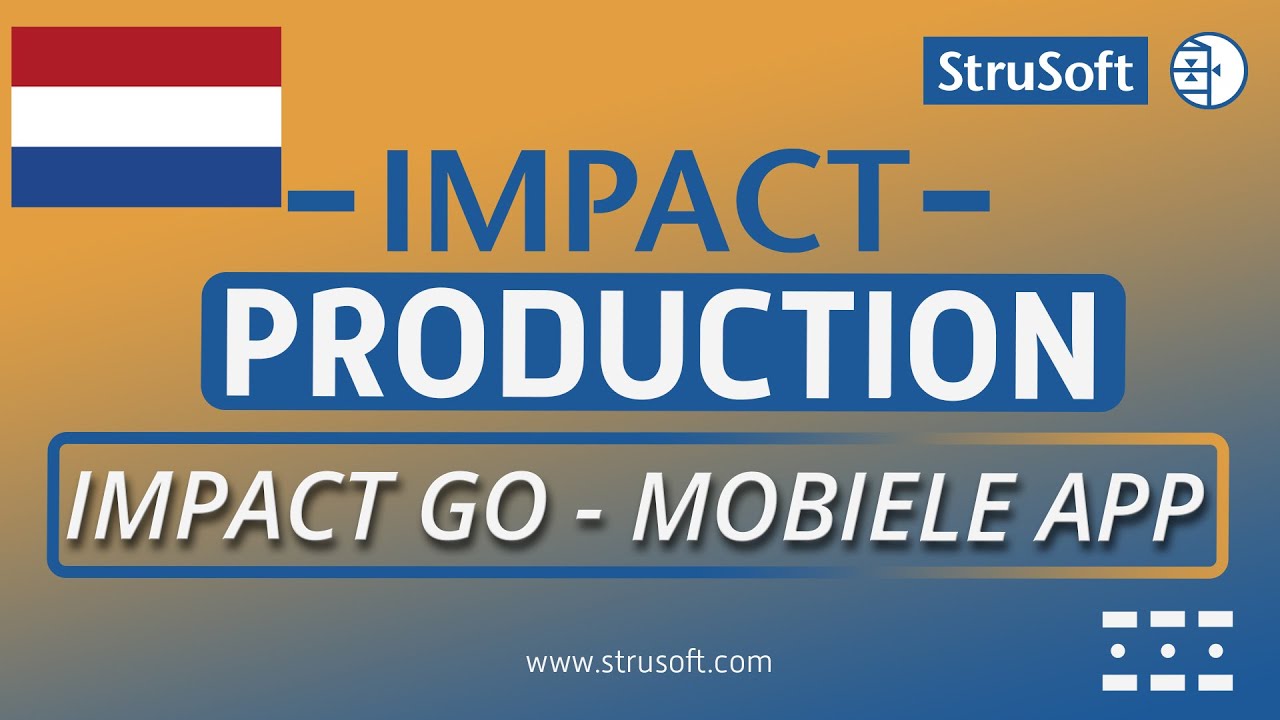 StruSoft

-IMPACT-

PRODUCTION

IMPACT GO - MOBIELE APP

www.strusoft.com